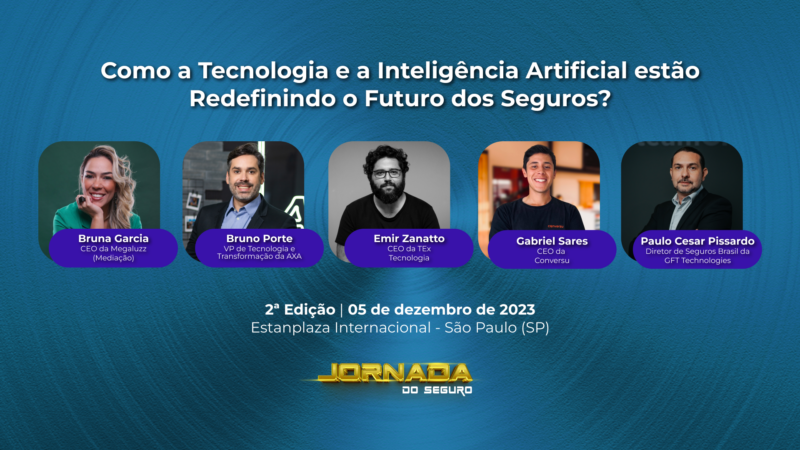 Como a Tecnologia e a Inteligência Artificial estão Redefinindo o Futuro dos Seguros?

Bruna Garcia
CEO da Megaluzz (Mediação)

Bruno Porte
VP de Tecnologia e Transformação da AXA

Emir Zanatto
CEO da TEx Tecnologia

Gabriel Sares
CEO da Conversu

Paulo Cesar Pissardo
Diretor de Seguros Brasil da GFT Technologies

2ª Edição | 05 de dezembro de 2023
Estanplaza Internacional - São Paulo (SP)

JORNADA
DO SEGURO